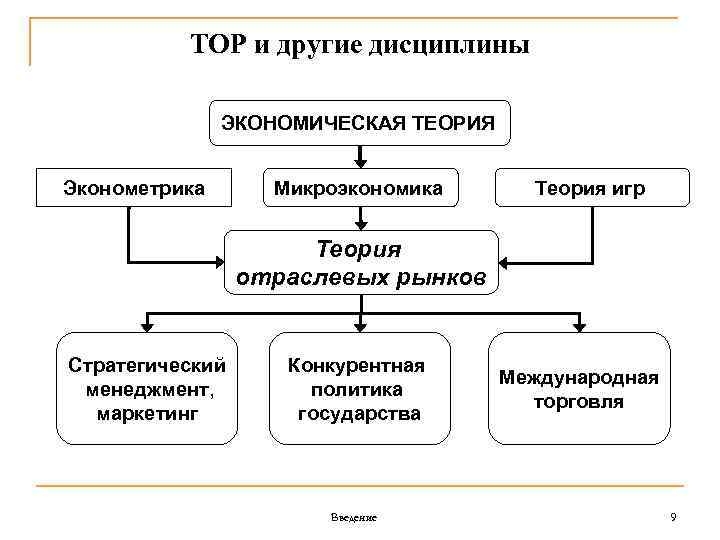 ТОР и другие дисциплины

ЭКОНОМИЧЕСКАЯ ТЕОРИЯ

Эконометрика

Микроэкономика

Теория игр

Теория отраслевых рынков

Стратегический менеджмент, маркетинг

Конкурентная политика государства

Международная торговля

Введение

9